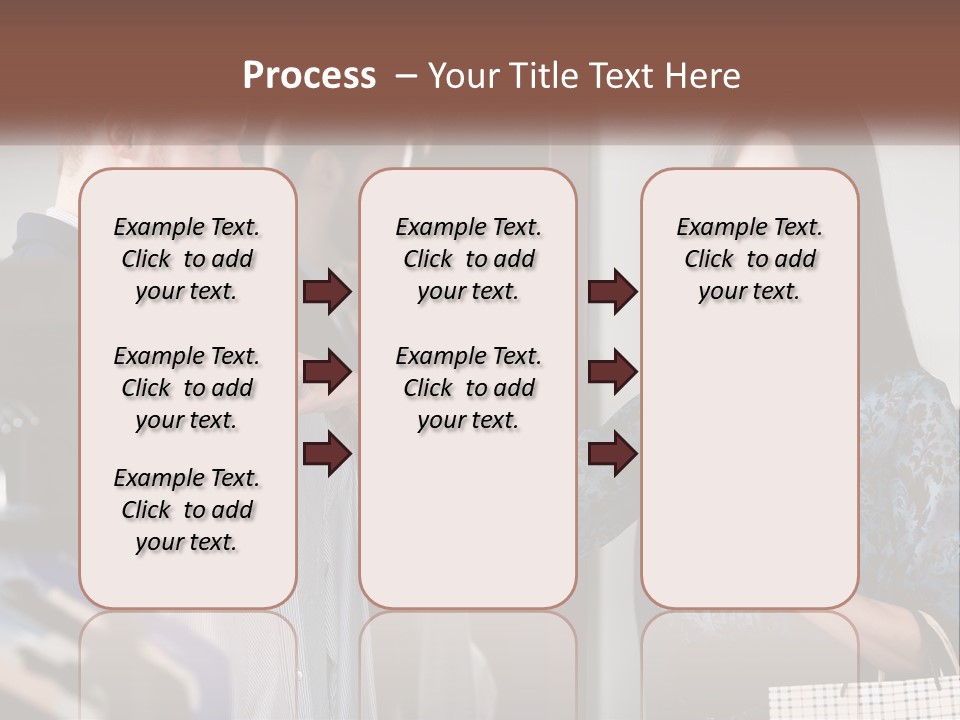 Process – Your Title Text Here

Example Text. Click to add your text.

Example Text. Click to add your text.

Example Text. Click to add your text.

Example Text. Click to add your text.

Example Text. Click to add your text.

Example Text. Click to add your text.